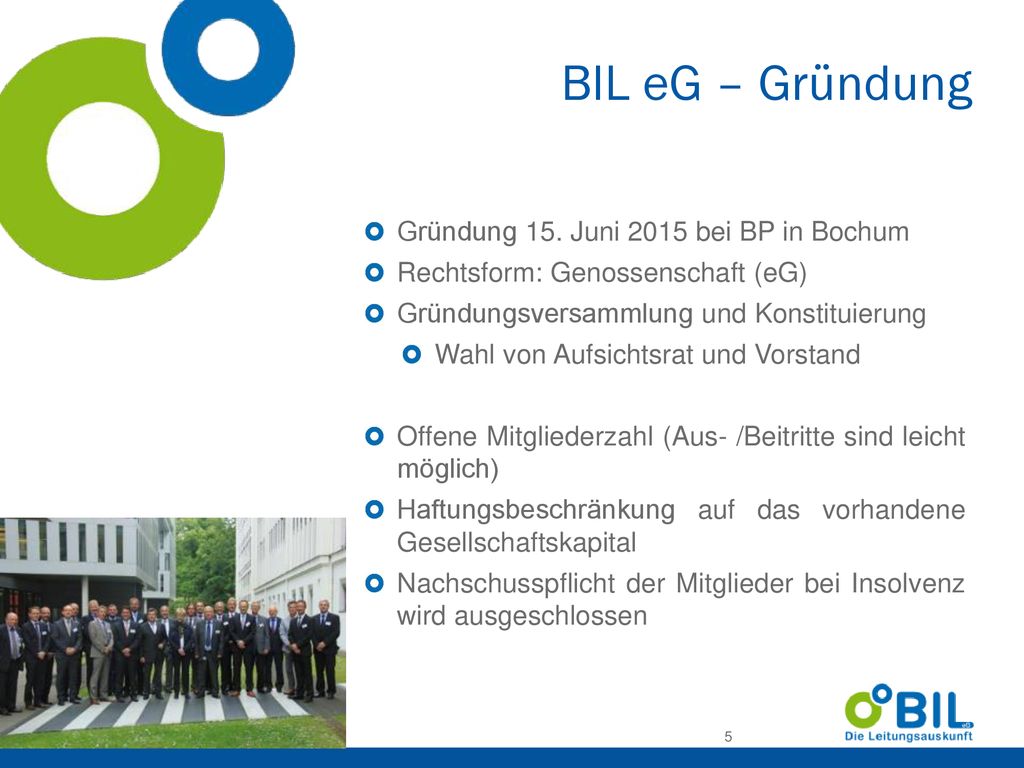 BIL eG – Gründung

Gründung 15. Juni 2015 bei BP in Bochum

Rechtsform: Genossenschaft (eG)

Gründungsversammlung und Konstituierung

Wahl von Aufsichtsrat und Vorstand

Offene Mitgliederzahl (Aus- /Beitritte sind leicht möglich)

Haftungsbeschränkung auf das vorhandene Gesellschaftskapital

Nachschusspflicht der Mitglieder bei Insolvenz wird ausgeschlossen

5

BIL eG
Die Leitungsauskunft